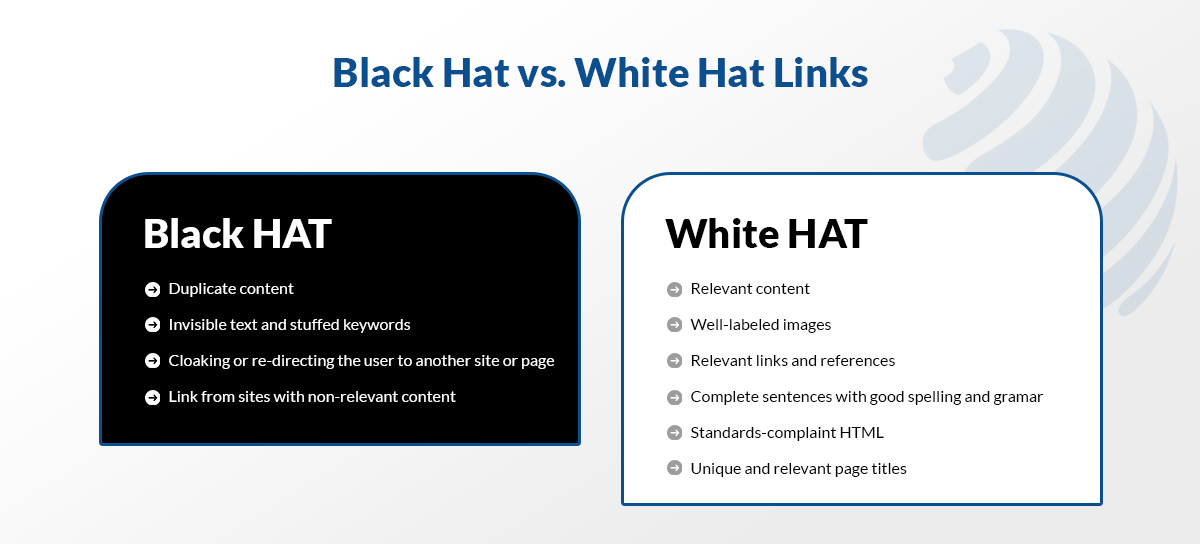 Black Hat vs. White Hat Links

Black HAT

Duplicate content

Invisible text and stuffed keywords

Cloaking or re-directing the user to another site or page

Link from sites with non-relevant content

White HAT

Relevant content

Well-labeled images

Relevant links and references

Complete sentences with good spelling and gramar

Standards-complaint HTML

Unique and relevant page titles